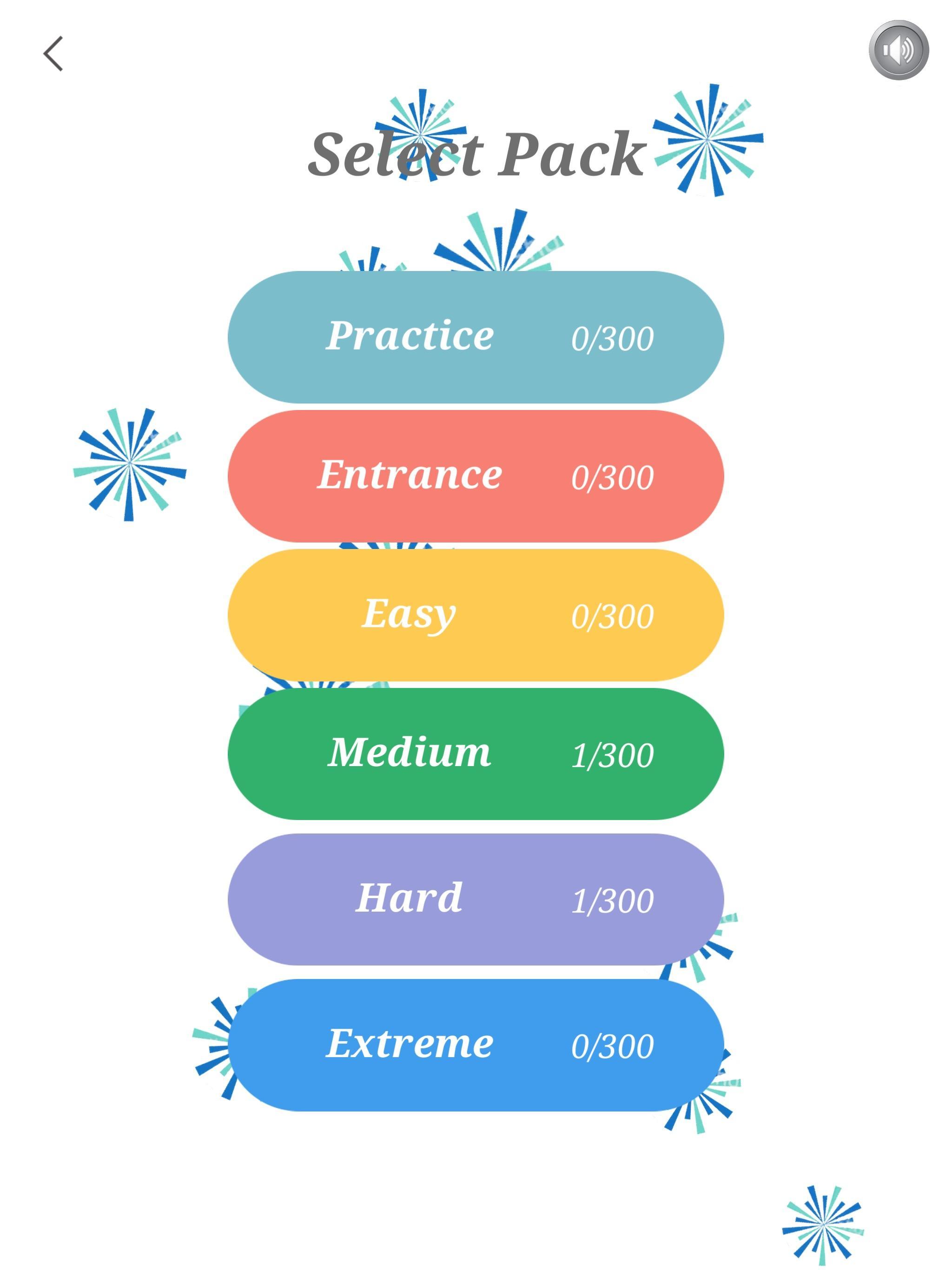 Select Pack

Practice 0/300

Entrance 0/300

Easy 0/300

Medium 1/300

Hard 1/300

Extreme 0/300